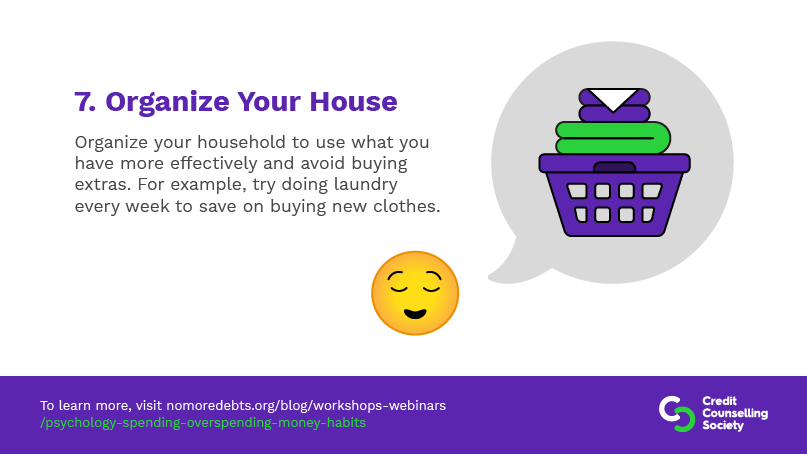 7. Organize Your House

Organize your household to use what you have more effectively and avoid buying extras. For example, try doing laundry every week to save on buying new clothes.

To learn more, visit nomoredebts.org/blog/workshops-webinars
/psychology-spending-overspending-money-habits

Credit Counselling Society